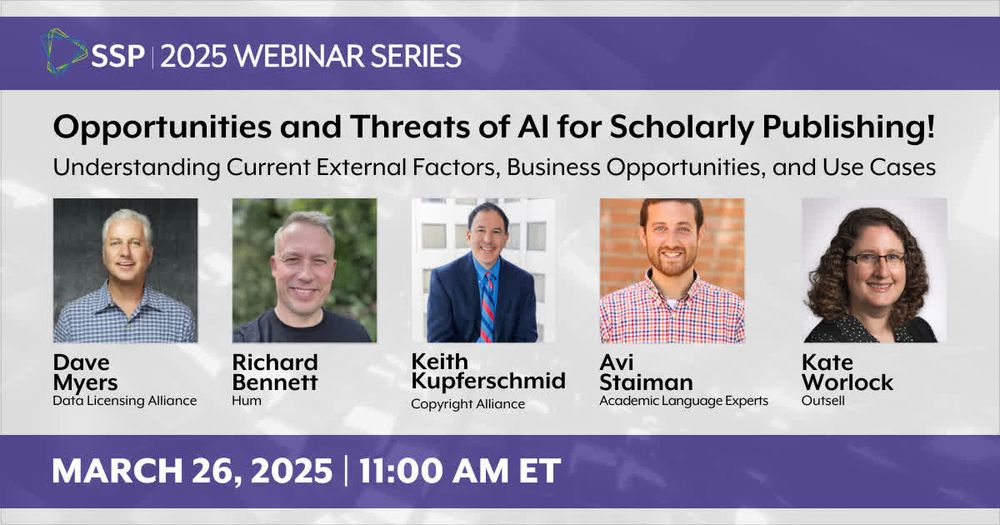 SSP | 2025 WEBINAR SERIES

Opportunities and Threats of AI for Scholarly Publishing!

Understanding Current External Factors, Business Opportunities, and Use Cases

Dave Myers
Data Licensing Alliance

Richard Bennett
Hum

Keith Kupferschmid
Copyright Alliance

Avi Staiman
Academic Language Experts

Kate Worlock
Outsell

MARCH 26, 2025 | 11:00 AM ET